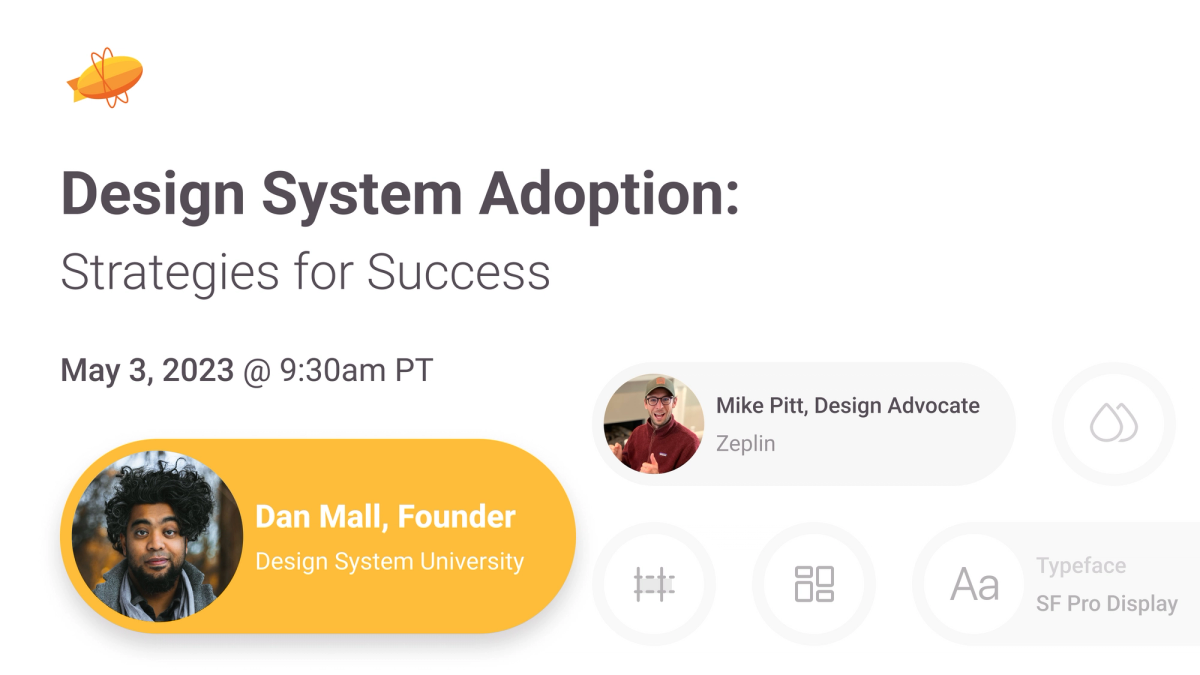 Design System Adoption:
Strategies for Success

May 3, 2023 @ 9:30am PT

Mike Pitt, Design Advocate
Zeplin

Dan Mall, Founder
Design System University

Aa

Typeface
SF Pro Display